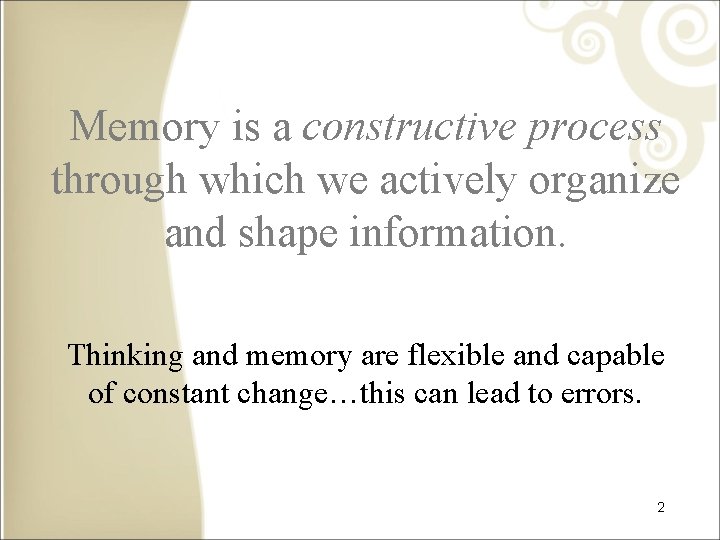 Memory is a constructive process through which we actively organize and shape information.

Thinking and memory are flexible and capable of constant change…this can lead to errors.

2